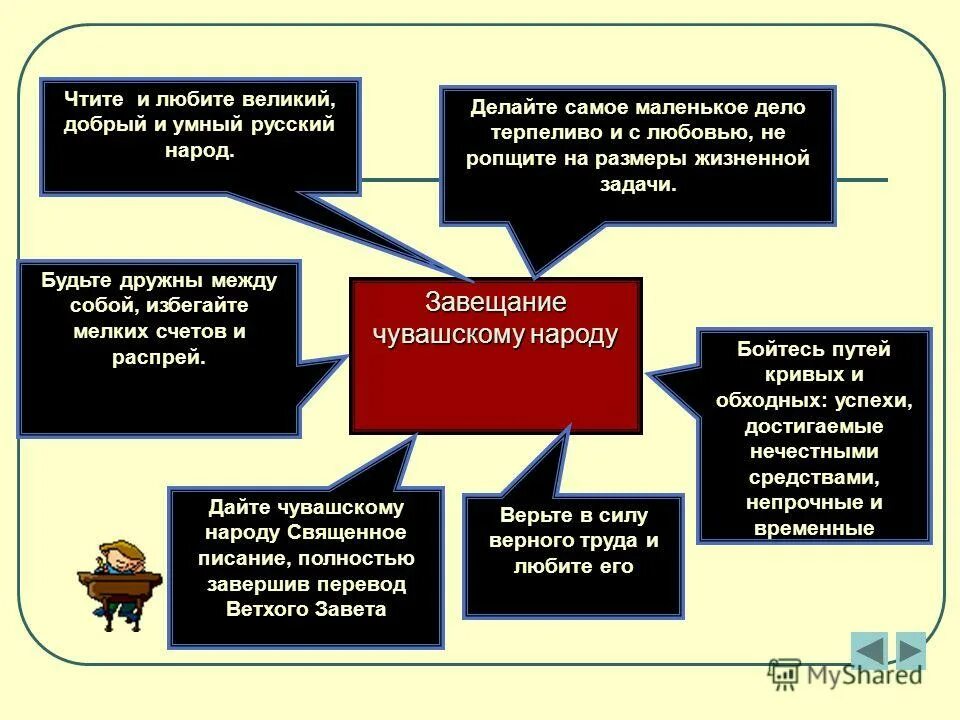 Чтите и любите великий, добрый и умный русский народ.

Делайте самое маленькое дело терпеливо и с любовью, не ропщите на размеры жизненной задачи.

Будьте дружны между собой, избегайте мелких счетов и распрей.

Завещание чувашскому народу

Бойтесь путей кривых и обходных: успехи, достигаемые нечестными средствами, непрочные и временные

Дайте чувашскому народу Священное писание, полностью завершив перевод Ветхого Завета

Верьте в силу верного труда и любите его

MyShared